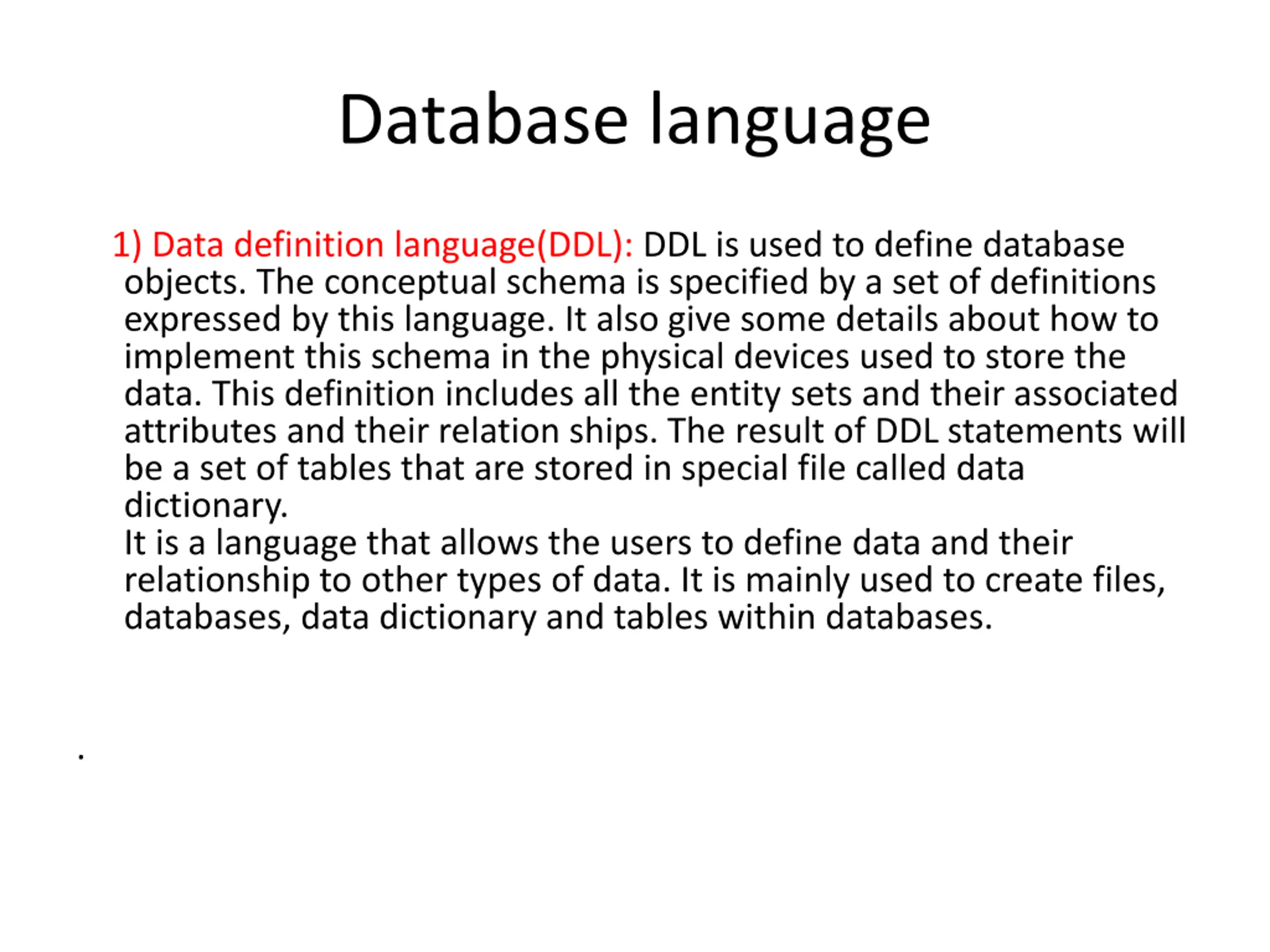 Database language

1) Data definition language(DDL): DDL is used to define database objects. The conceptual schema is specified by a set of definitions expressed by this language. It also give some details about how to implement this schema in the physical devices used to store the data. This definition includes all the entity sets and their associated attributes and their relation ships. The result of DDL statements will be a set of tables that are stored in special file called data dictionary.
It is a language that allows the users to define data and their relationship to other types of data. It is mainly used to create files, databases, data dictionary and tables within databases.

.